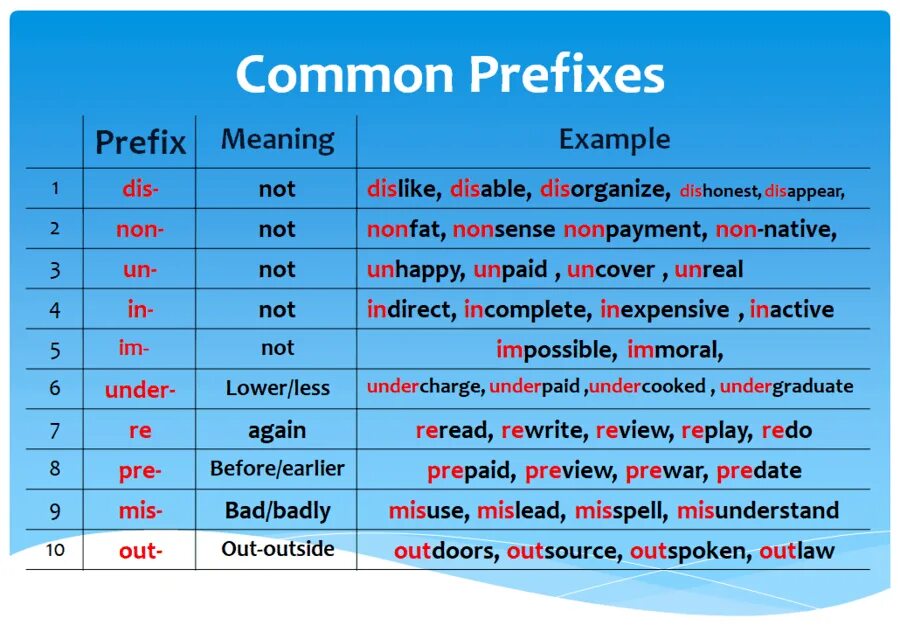 Common Prefixes

| | Prefix | Meaning | Example |
|---|---|---|---|
| 1 | dis- | not | dislike, disable, disorganize, dishonest, disappear, |
| 2 | non- | not | nonfat, nonsense nonpayment, non-native, |
| 3 | un- | not | unhappy, unpaid , uncover , unreal |
| 4 | in- | not | indirect, incomplete, inexpensive , inactive |
| 5 | im- | not | impossible, immoral, |
| 6 | under- | Lower/less | undercharge, underpaid ,undercooked , undergraduate |
| 7 | re | again | reread, rewrite, review, replay, redo |
| 8 | pre- | Before/earlier | prepaid, preview, prewar, predate |
| 9 | mis- | Bad/badly | misuse, mislead, misspell, misunderstand |
| 10 | out- | Out-outside | outdoors, outsource, outspoken, outlaw |